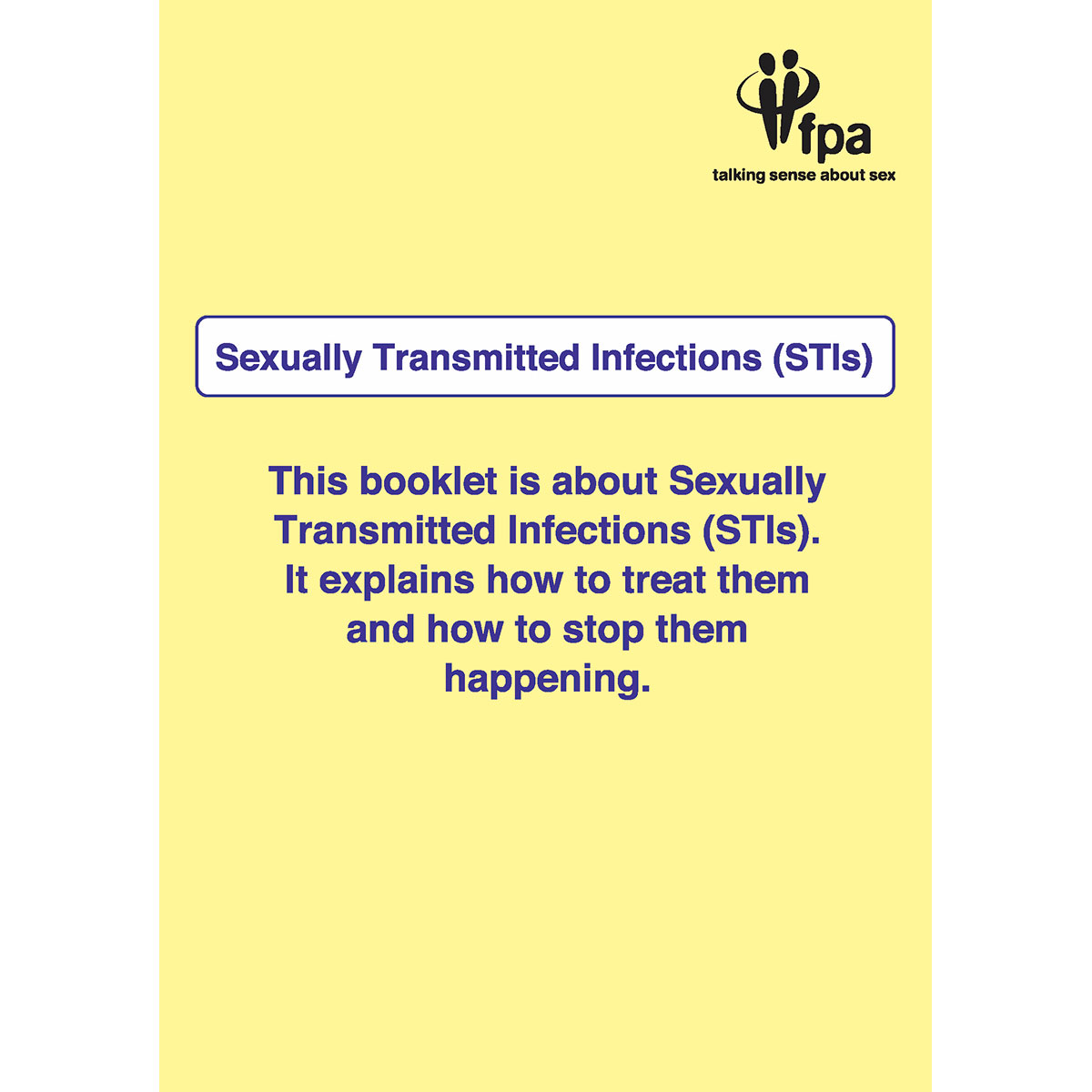 fpa
talking sense about sex

Sexually Transmitted Infections (STIs)

This booklet is about Sexually Transmitted Infections (STIs). It explains how to treat them and how to stop them happening.